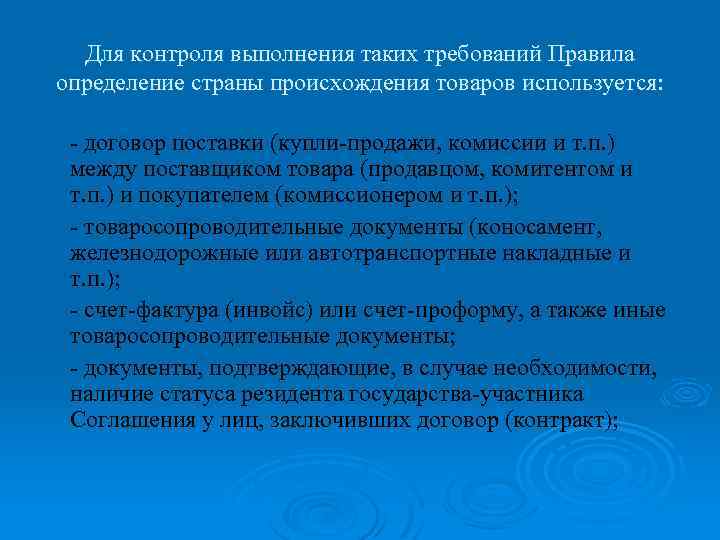 Для контроля выполнения таких требований Правила определение страны происхождения товаров используется:

- договор поставки (купли-продажи, комиссии и т.п.) между поставщиком товара (продавцом, комитентом и т.п.) и покупателем (комиссионером и т.п.);

- товаросопроводительные документы (коносамент, железнодорожные или автотранспортные накладные и т.п.);

- счет-фактура (инвойс) или счет-проформу, а также иные товаросопроводительные документы;

- документы, подтверждающие, в случае необходимости, наличие статуса резидента государства-участника Соглашения у лиц, заключивших договор (контракт);